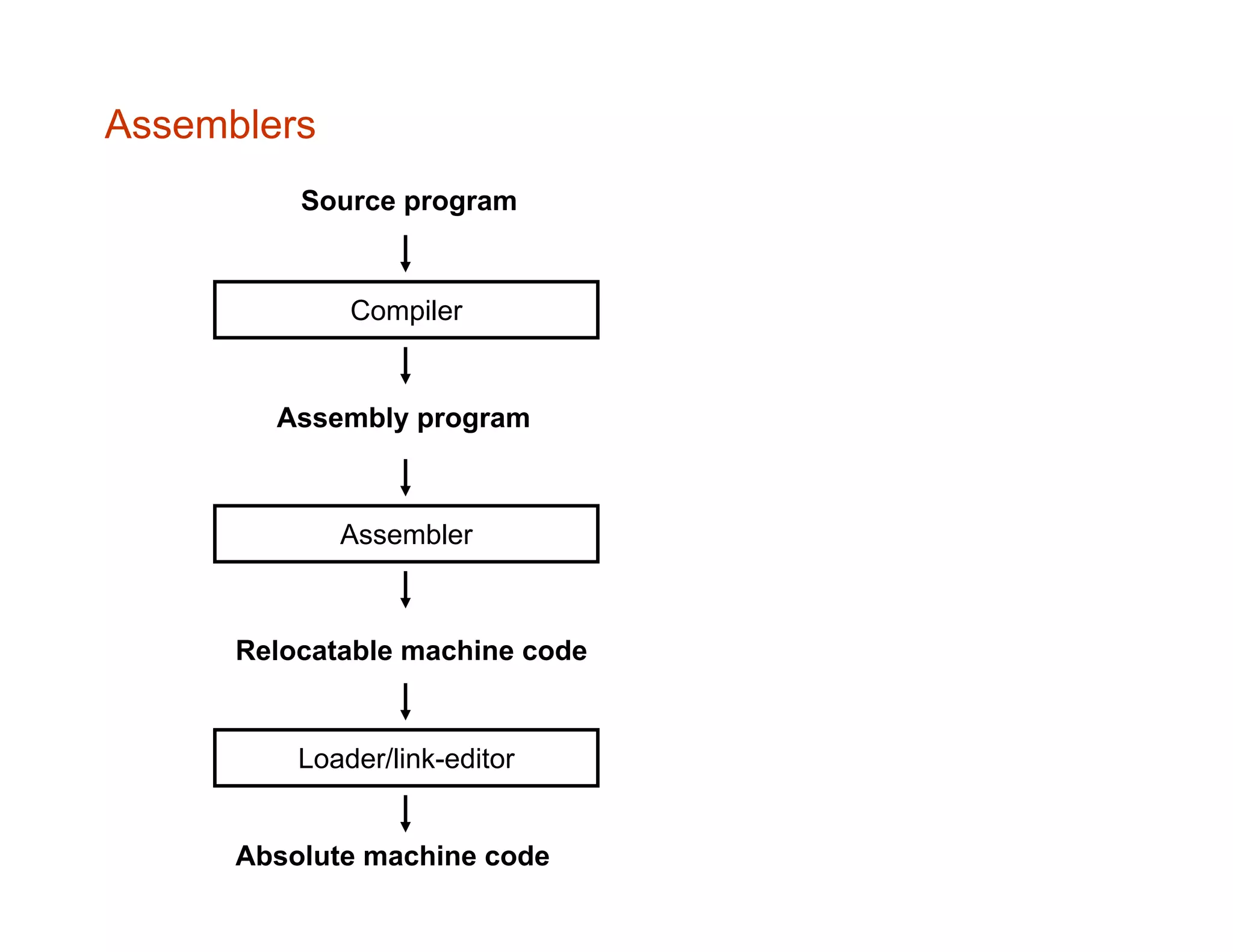 Assemblers

Source program

Compiler

Assembly program

Assembler

Relocatable machine code

Loader/link-editor

Absolute machine code